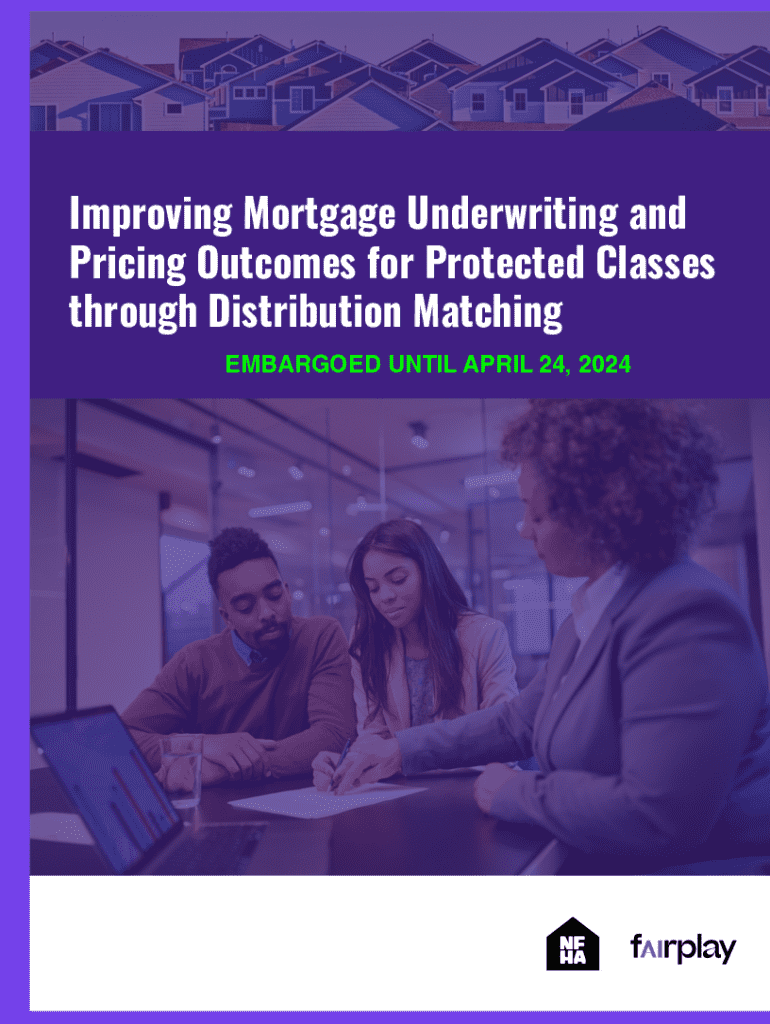 Improving Mortgage Underwriting and Pricing Outcomes for Protected Classes through Distribution Matching

EMBARGOED UNTIL APRIL 24, 2024

NF HA

fairplay